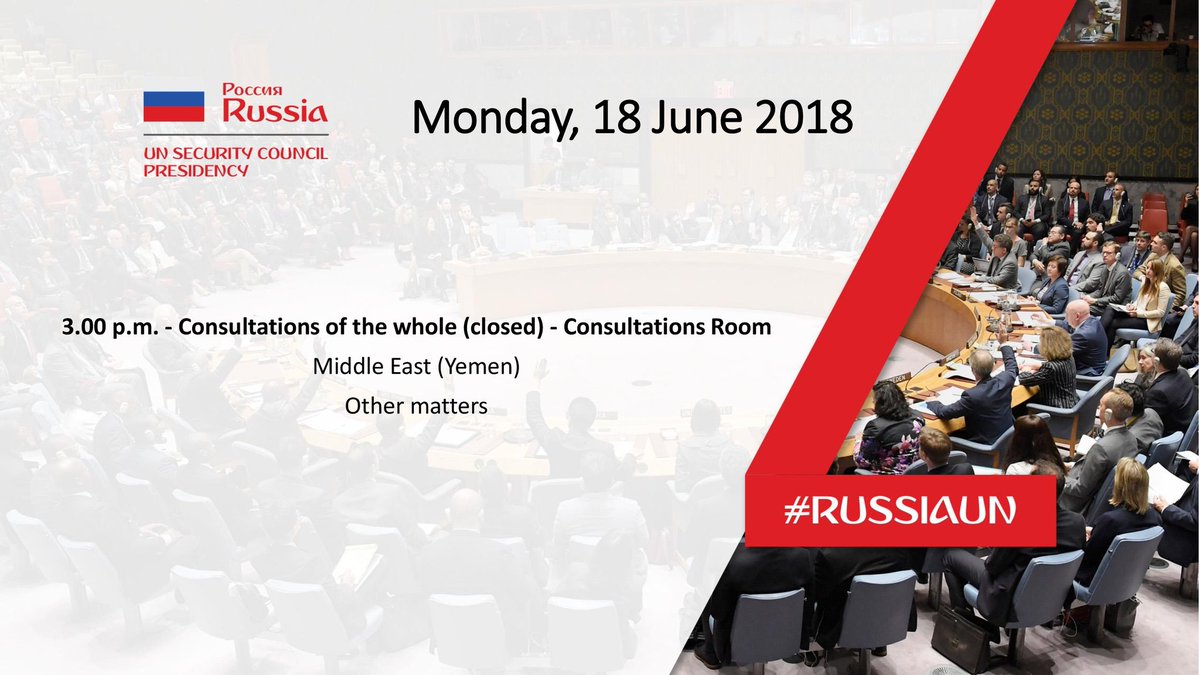 Россия
Russia
UN SECURITY COUNCIL PRESIDENCY

Monday, 18 June 2018

3.00 p.m. - Consultations of the whole (closed) - Consultations Room

Middle East (Yemen)

Other matters

#RUSSIAUN